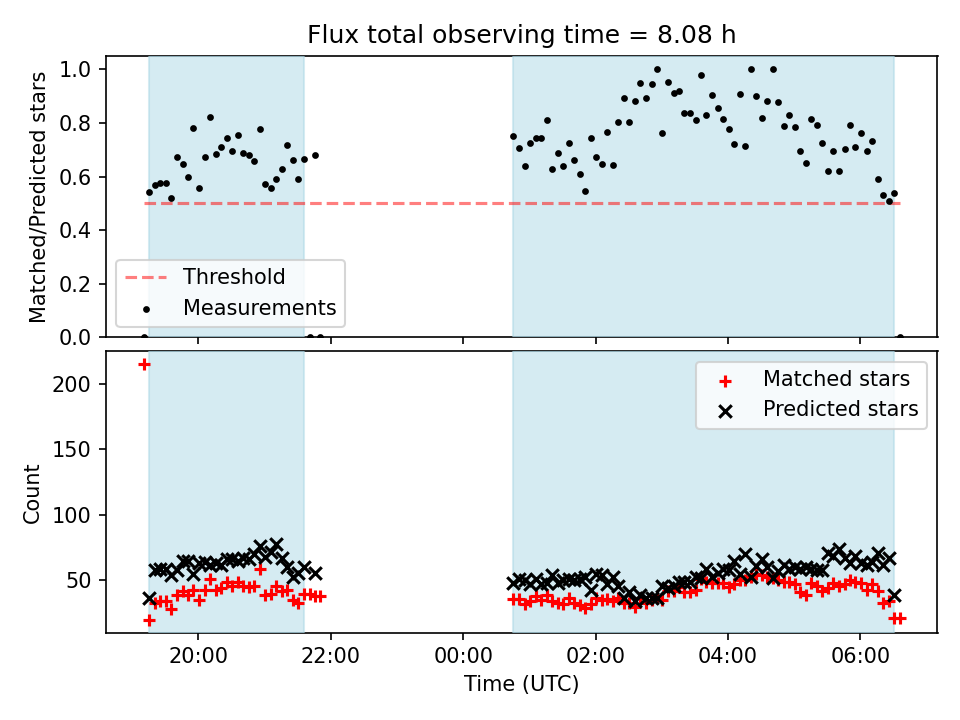 Flux total observing time = 8.08 h

Matched/Predicted stars

1.0
0.8
0.6
0.4
0.2
0.0

Threshold
Measurements

Count

200
150
100
50

Matched stars
Predicted stars

20:00
22:00
00:00
02:00
04:00
06:00

Time (UTC)